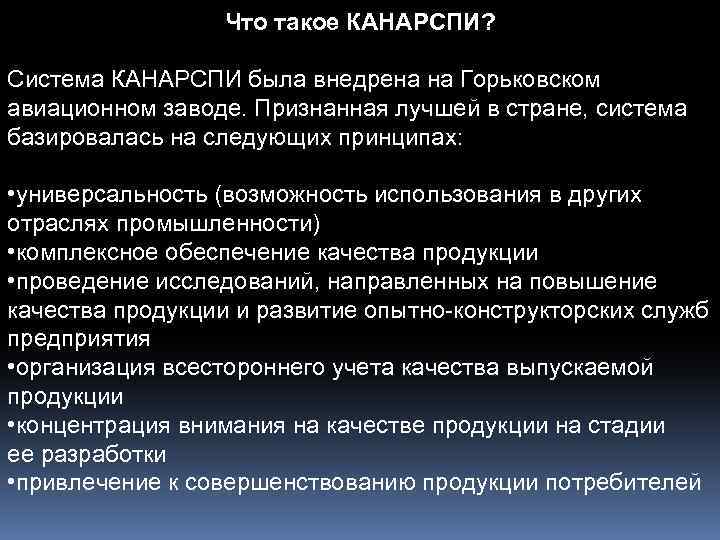 Что такое КАНАРСПИ?

Система КАНАРСПИ была внедрена на Горьковском авиационном заводе. Признанная лучшей в стране, система базировалась на следующих принципах:

•универсальность (возможность использования в других отраслях промышленности)
•комплексное обеспечение качества продукции
•проведение исследований, направленных на повышение качества продукции и развитие опытно-конструкторских служб предприятия
•организация всестороннего учета качества выпускаемой продукции
•концентрация внимания на качестве продукции на стадии ее разработки
•привлечение к совершенствованию продукции потребителей